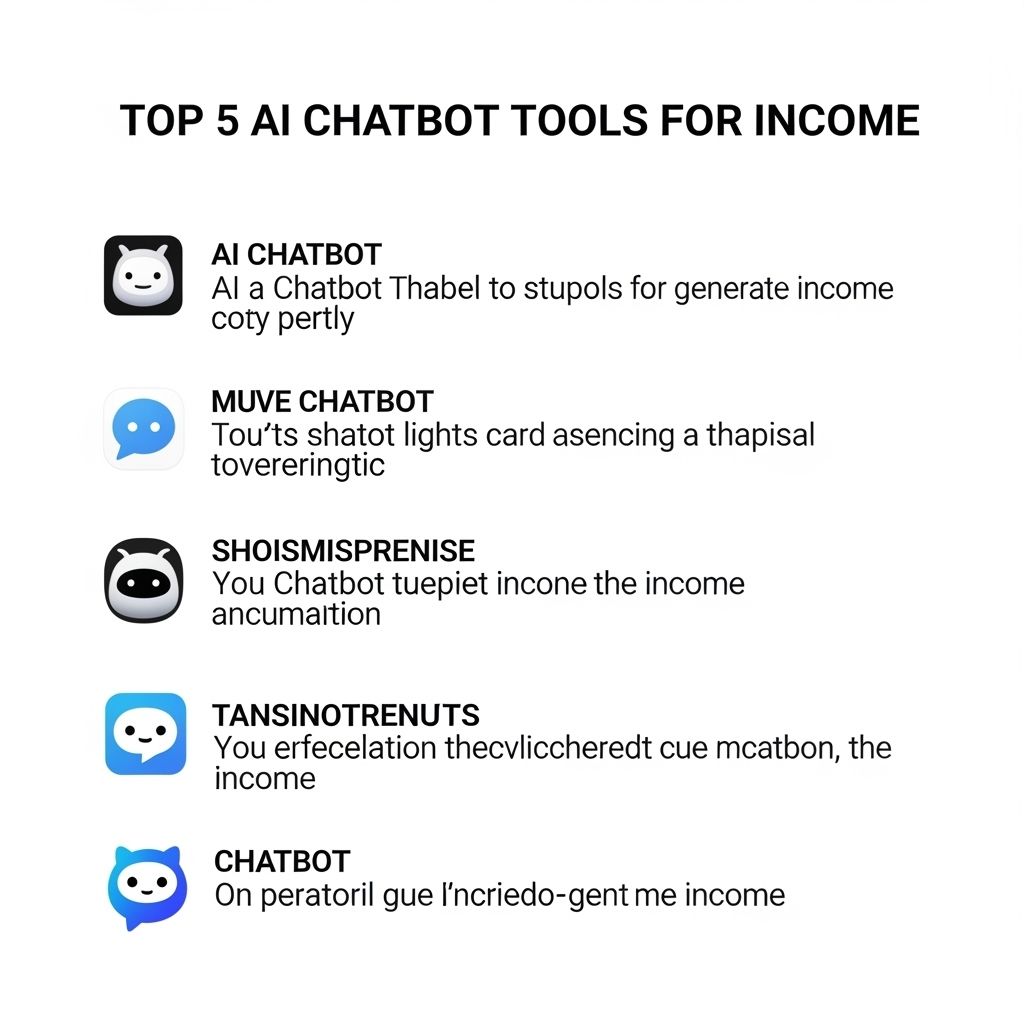 TOP 5 AI CHATBOT TOOLS FOR INCOME

AI CHATBOT
AI a Chatbot Thabel to stupols for generate income coty pertly

MUVE CHATBOT
Tou'ts shatot lights card asencing a thapisal tovereringtic

SHOISMISPRENISE
You Chatbot tuepiet incone the income ancumaition

TANSINOTRENUTS
You erfecelation thecvliccheredt cue mcatbon, the income

CHATBOT
On peratoril gue l'ncriedo-gent me income